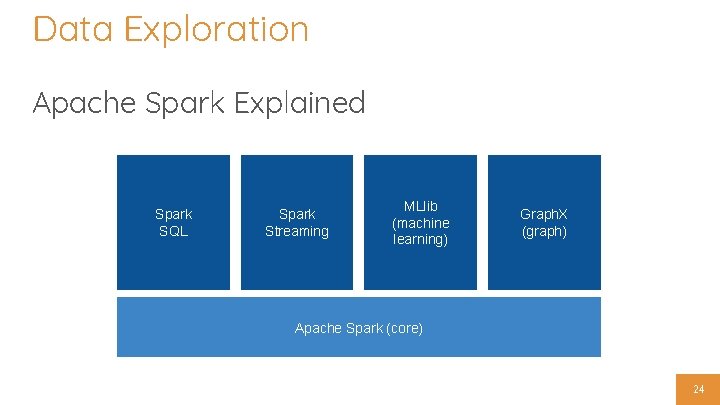 Data Exploration

Apache Spark Explained

Spark SQL

Spark Streaming

MLlib (machine learning)

GraphX (graph)

Apache Spark (core)

24